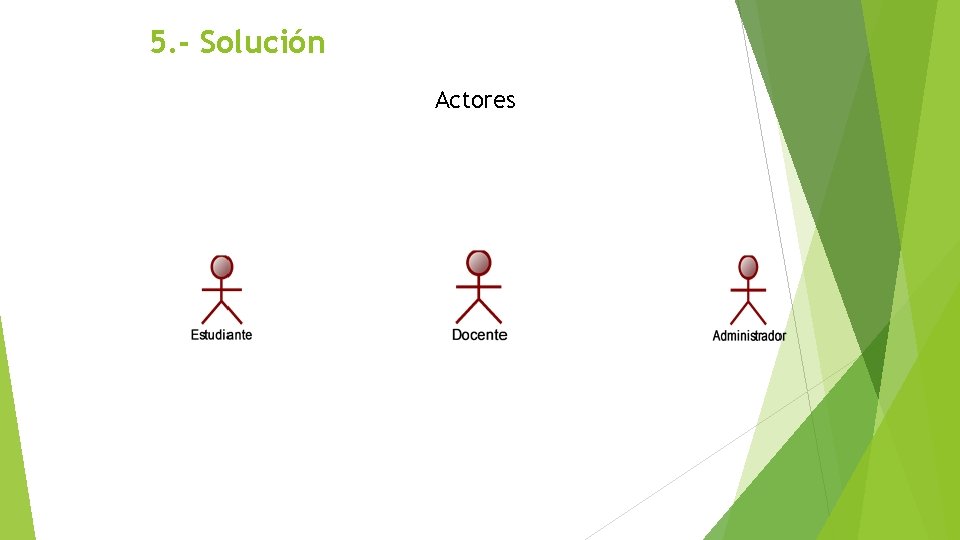 5.- Solución

Actores

Estudiante

Docente

Administrador